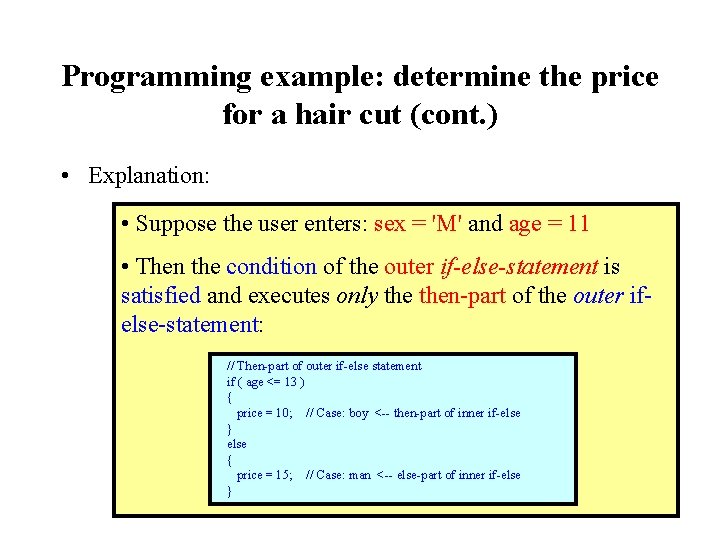 Programming example: determine the price for a hair cut (cont.)

• Explanation:

• Suppose the user enters: sex = 'M' and age = 11

• Then the condition of the outer if-else-statement is satisfied and executes only the then-part of the outer if-else-statement:

// Then-part of outer if-else statement
if ( age <= 13 )
{
  price = 10;   // Case: boy <-- then-part of inner if-else
}
else
{
  price = 15;   // Case: man <-- else-part of inner if-else
}